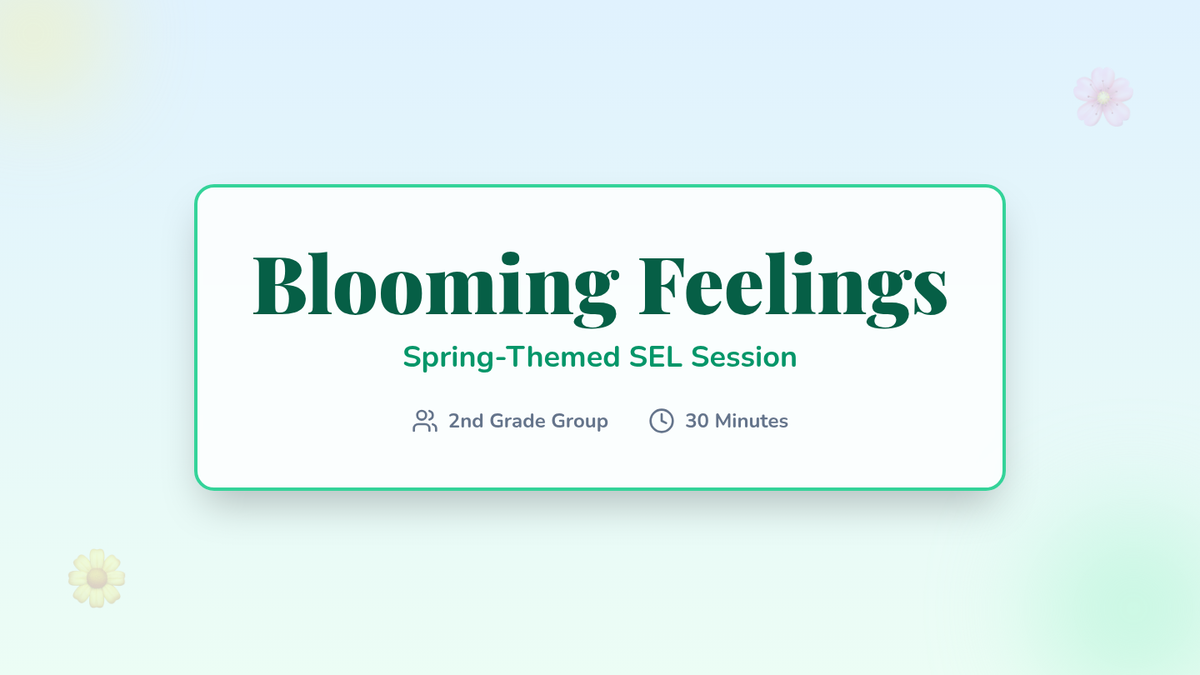 Blooming Feelings

Spring-Themed SEL Session

2nd Grade Group 30 Minutes